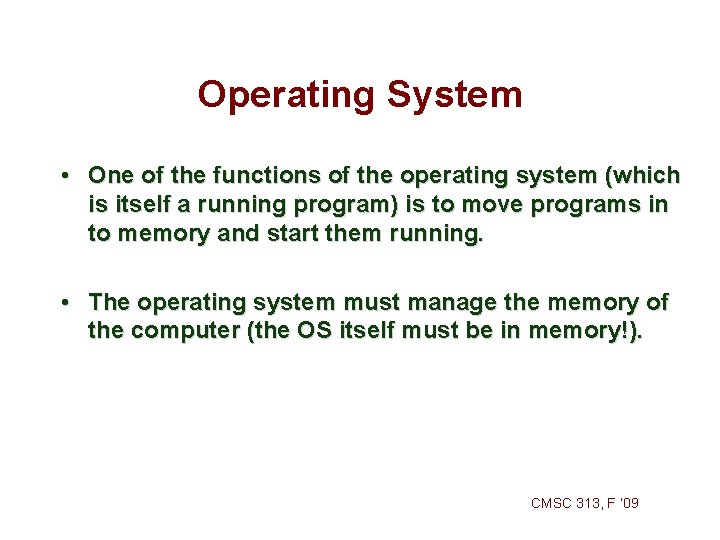 Operating System

• One of the functions of the operating system (which is itself a running program) is to move programs in to memory and start them running.

• The operating system must manage the memory of the computer (the OS itself must be in memory!).

CMSC 313, F '09